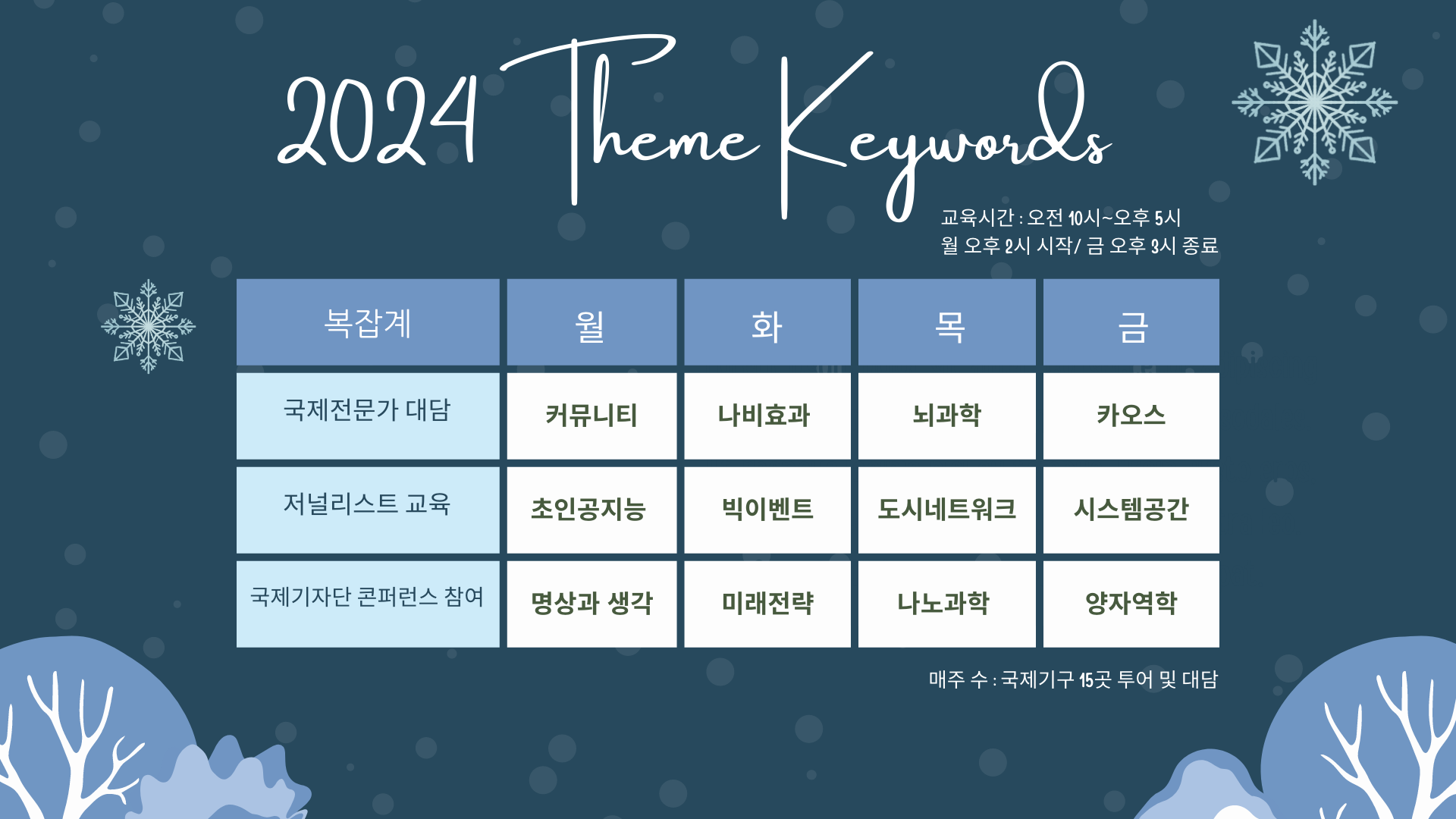 2024 Theme Keywords

교육시간 : 오전 10시~오후 5시
월 오후 2시 시작/ 금 오후 3시 종료

| 복잡계 | 월 | 화 | 목 | 금 |
|---|---|---|---|---|
| 국제전문가 대담 | 커뮤니티 | 나비효과 | 뇌과학 | 카오스 |
| 저널리스트 교육 | 초인공지능 | 빅이벤트 | 도시네트워크 | 시스템공간 |
| 국제기자단 콘퍼런스 참여 | 명상과 생각 | 미래전략 | 나노과학 | 양자역학 |

매주 수 : 국제기구 15곳 투어 및 대담